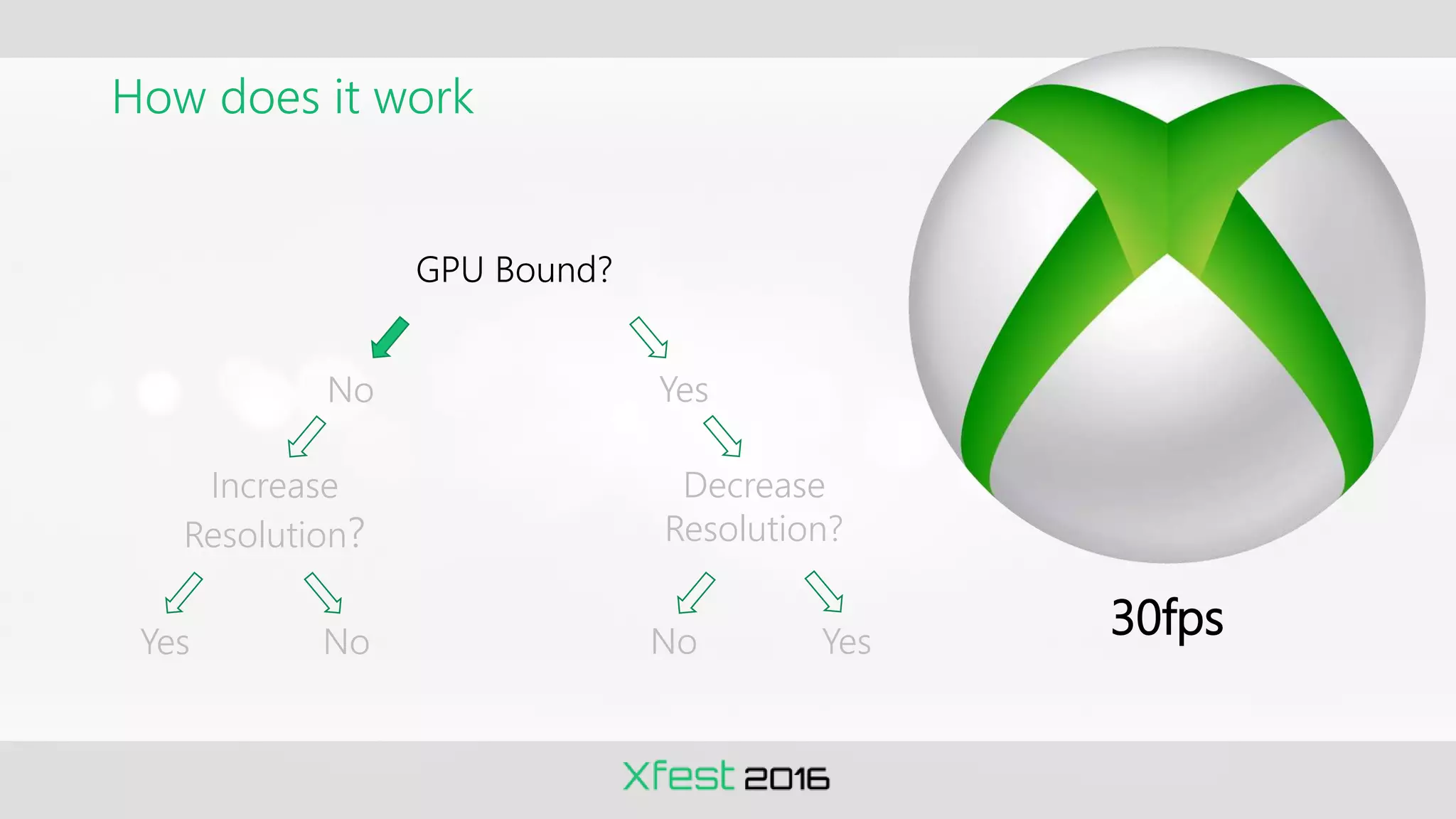 How does it work

GPU Bound?

No

Yes

Increase Resolution?

Decrease Resolution?

Yes

No

No

Yes

30fps

Xfest 2016